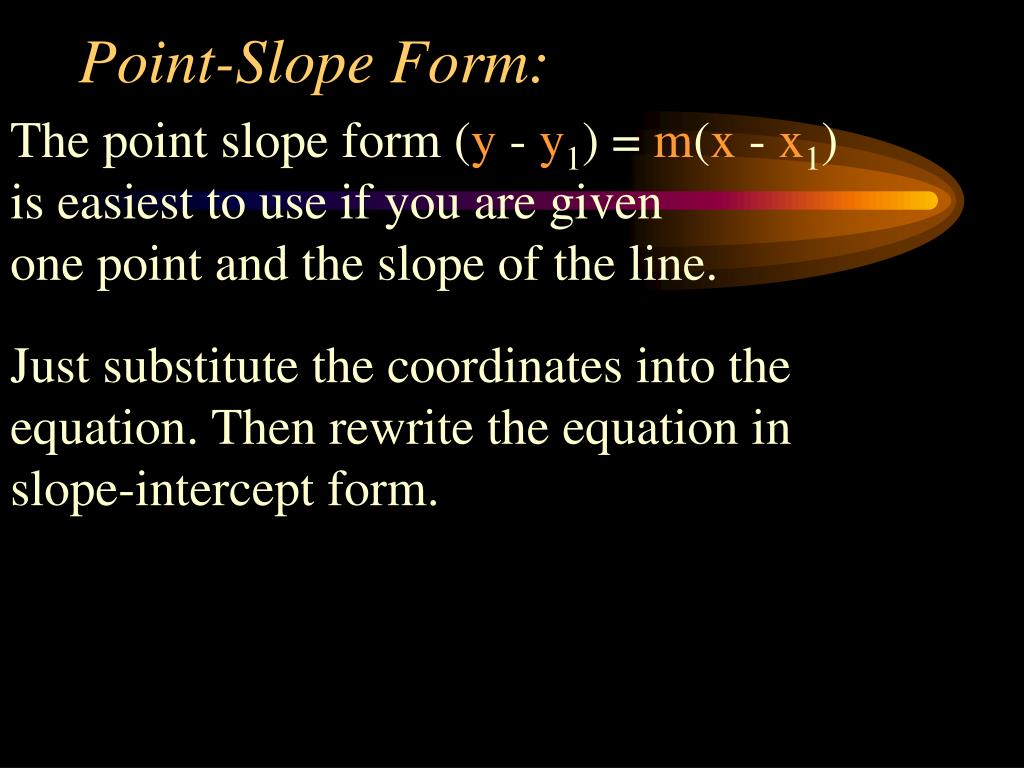 Point-Slope Form:

The point slope form $(y - y_1) = m(x - x_1)$ is easiest to use if you are given one point and the slope of the line.

Just substitute the coordinates into the equation. Then rewrite the equation in slope-intercept form.